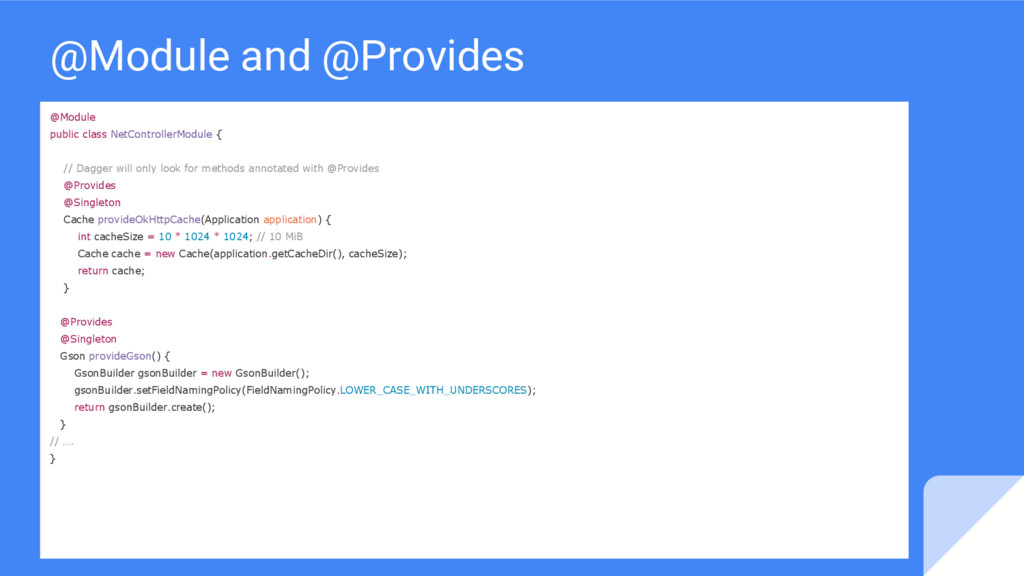 @Module and @Provides

@Module
public class NetControllerModule {

// Dagger will only look for methods annotated with @Provides
@Provides
@Singleton
Cache provideOkHttpCache(Application application) {
int cacheSize = 10 * 1024 * 1024; // 10 MiB
Cache cache = new Cache(application.getCacheDir(), cacheSize);
return cache;
}

@Provides
@Singleton
Gson provideGson() {
GsonBuilder gsonBuilder = new GsonBuilder();
gsonBuilder.setFieldNamingPolicy(FieldNamingPolicy.LOWER_CASE_WITH_UNDERSCORES);
return gsonBuilder.create();
}
// ....
}